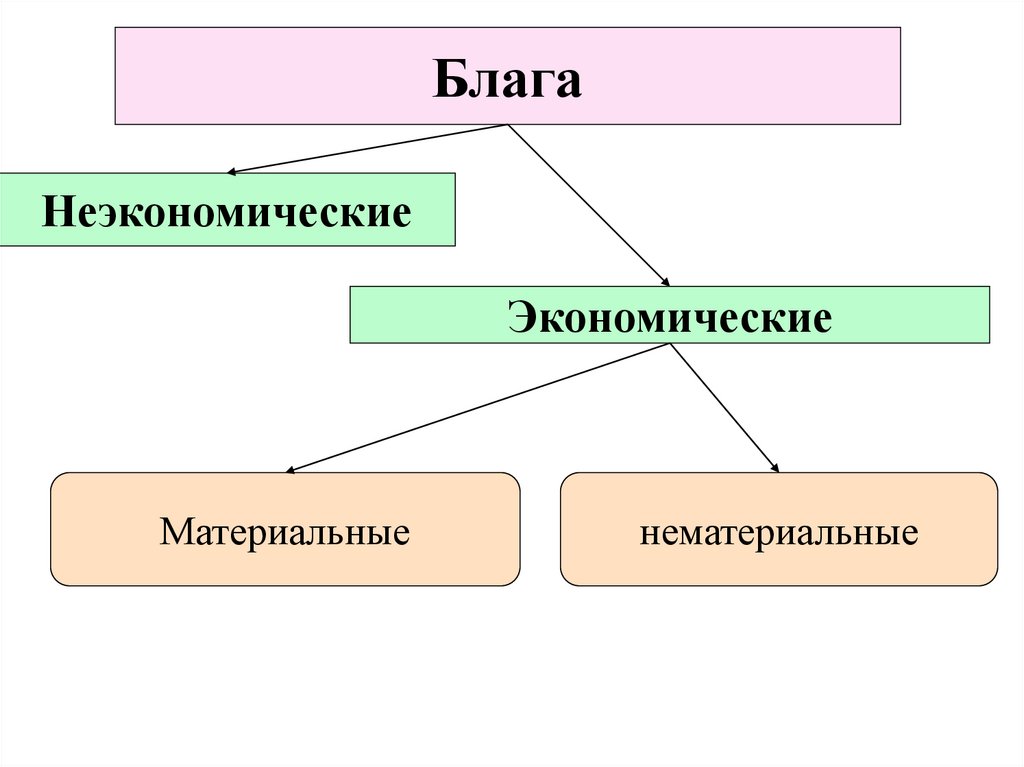 Блага

Неэкономические

Экономические

Материальные

нематериальные